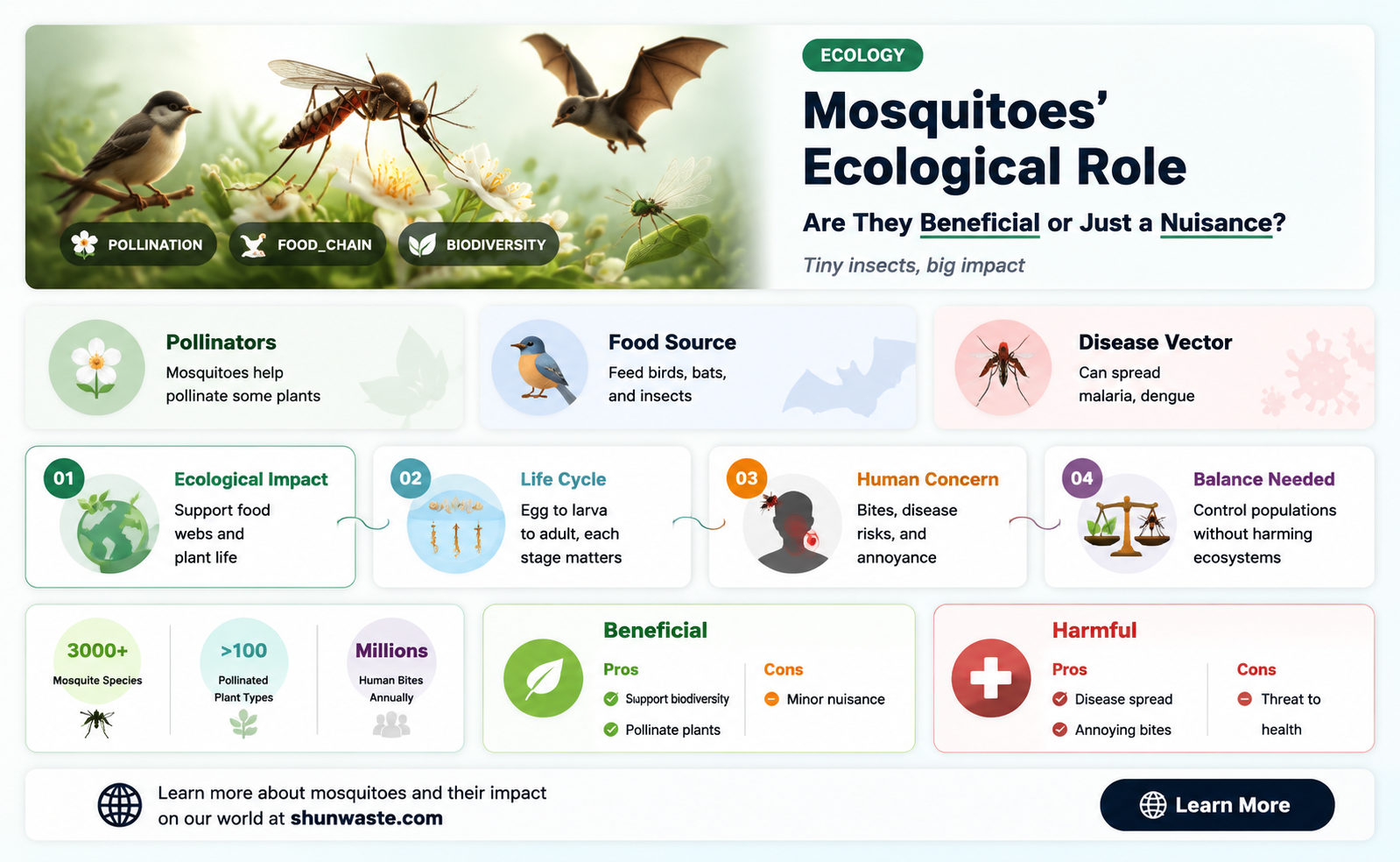 POLLINATION
FOOD_CHAIN
BIODIVERSITY

ECOLOGY

Mosquitoes' Ecological Role

Are They Beneficial or Just a Nuisance?

Tiny insects, big impact

Pollinators
Mosquitoes help pollinate some plants

Food Source
Feed birds, bats, and insects

Disease Vector
Can spread malaria, dengue

01
Ecological Impact
Support food webs and plant life

02
Life Cycle
Egg to larva to adult, each stage matters

03
Human Concern
Bites, disease risks, and annoyance

04
Balance Needed
Control populations without harming ecosystems

3000+
Mosquite Species

>100
Pollinated Plant Types

Millions
Human Bites Annually

Beneficial
Pros
Support biodiversity
Pollinate plants
Cons
Minor nuisance

Harmful
Pros
Disease spread
Annoying bites
Cons
Threat to health

Learn more about mosquitoes and their impact on our world at shunwaste.com

Learn More